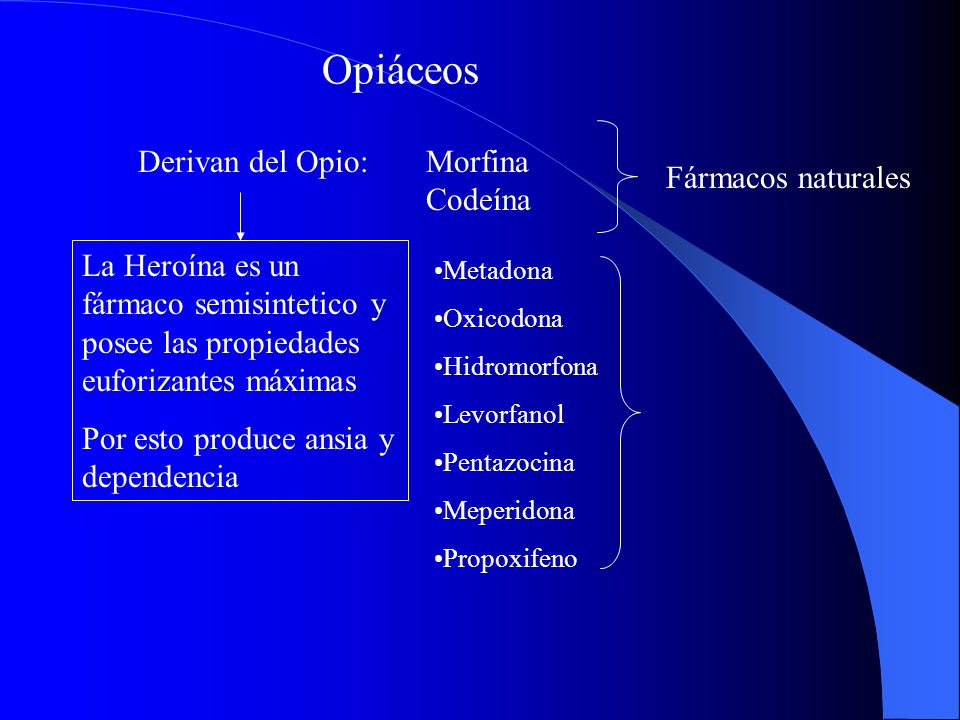 Opiáceos

Derivan del Opio:

Morfina
Codeína

Fármacos naturales

La Heroína es un fármaco semisintetico y posee las propiedades euforizantes máximas

Por esto produce ansia y dependencia

•Metadona
•Oxicodona
•Hidromorfona
•Levorfanol
•Pentazocina
•Meperidona
•Propoxifeno